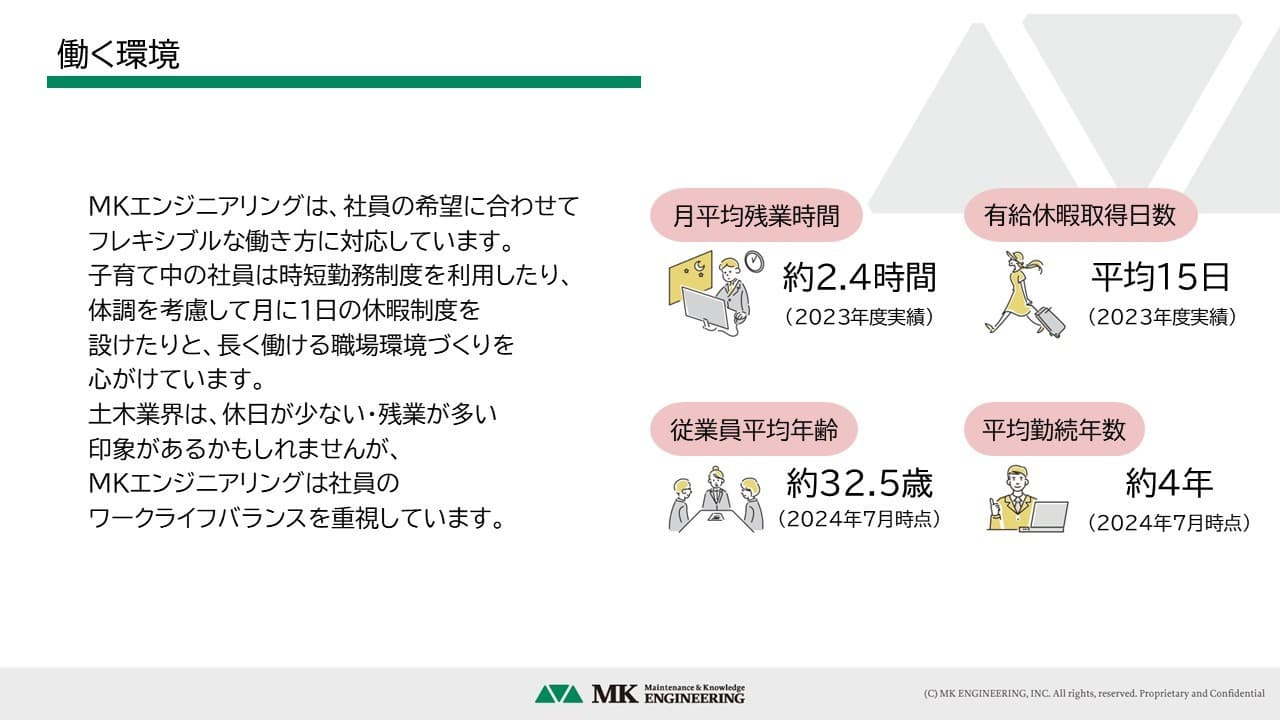 働く環境

MKエンジニアリングは、社員の希望に合わせてフレキシブルな働き方に対応しています。
子育て中の社員は時短勤務制度を利用したり、体調を考慮して月に1日の休暇制度を設けたりと、長く働ける職場環境づくりを心がけています。
土木業界は、休日が少ない・残業が多い印象があるかもしれませんが、MKエンジニアリングは社員のワークライフバランスを重視しています。

月平均残業時間
約2.4時間
（2023年度実績）

有給休暇取得日数
平均15日
（2023年度実績）

従業員平均年齢
約32.5歳
（2024年7月時点）

平均勤続年数
約4年
（2024年7月時点）

MK Maintenance & Knowledge ENGINEERING
(C) MK ENGINEERING, INC. All rights, reserved. Proprietary and Confidential